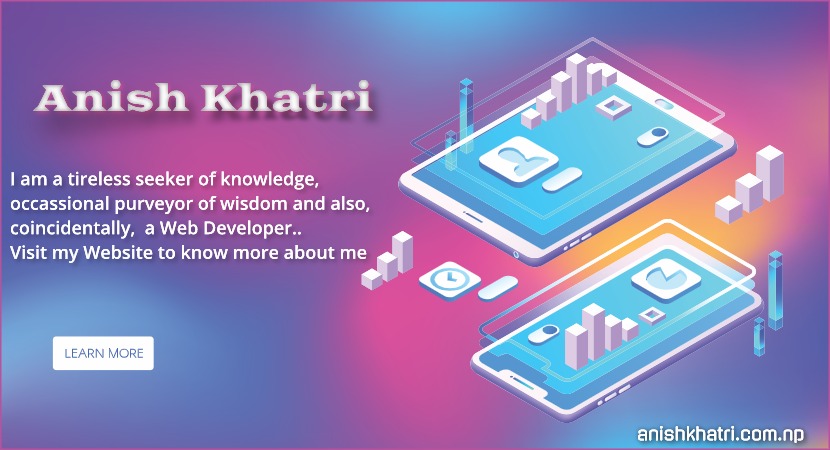 Anish Khatri

I am a tireless seeker of knowledge, occassional purveyor of wisdom and also, coincidentally, a Web Developer.. Visit my Website to know more about me

LEARN MORE

anishkhatri.com.np